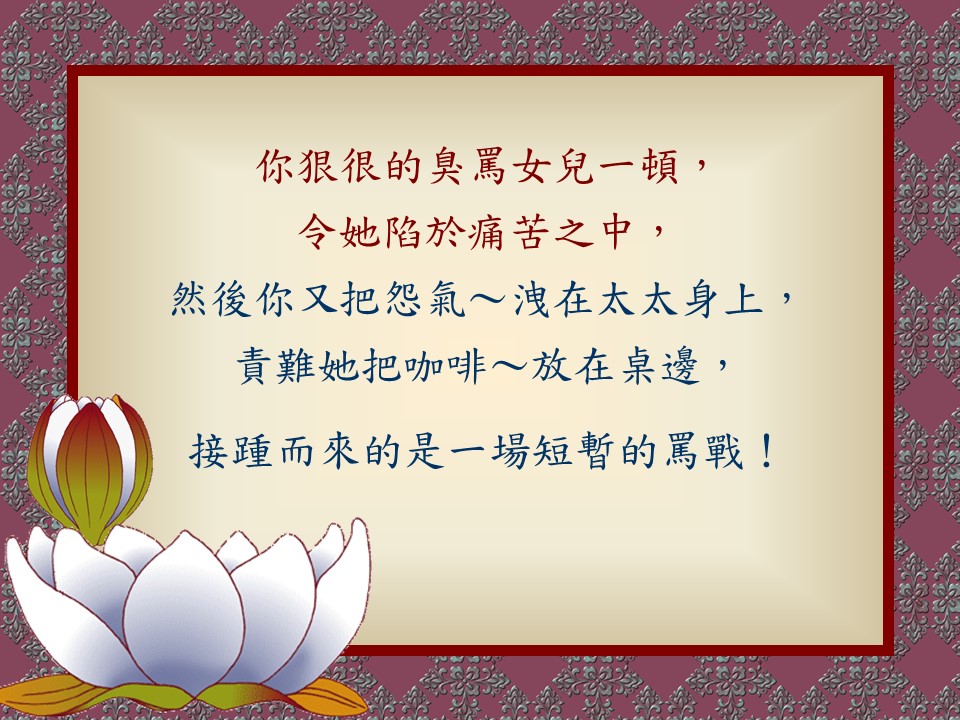 你狠很的臭罵女兒一頓，
令她陷於痛苦之中，
然後你又把怨氣～洩在太太身上，
責難她把咖啡～放在桌邊，
接踵而來的是一場短暫的罵戰！